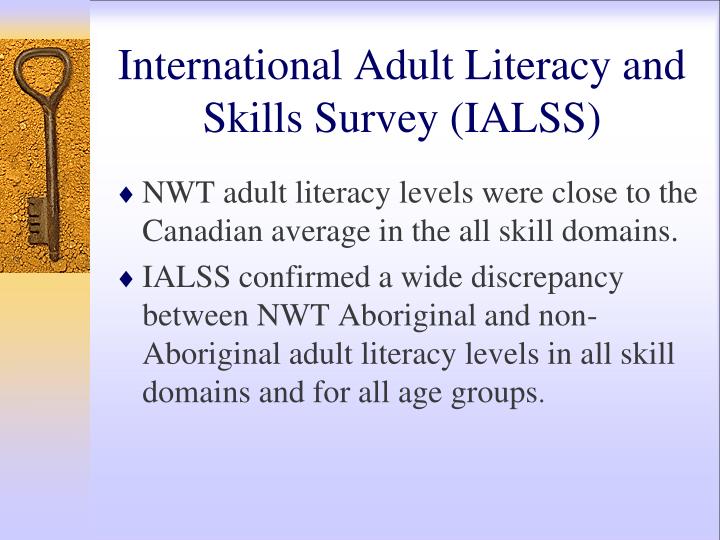 International Adult Literacy and Skills Survey (IALSS)

♦ NWT adult literacy levels were close to the Canadian average in the all skill domains.

♦ IALSS confirmed a wide discrepancy between NWT Aboriginal and non-Aboriginal adult literacy levels in all skill domains and for all age groups.